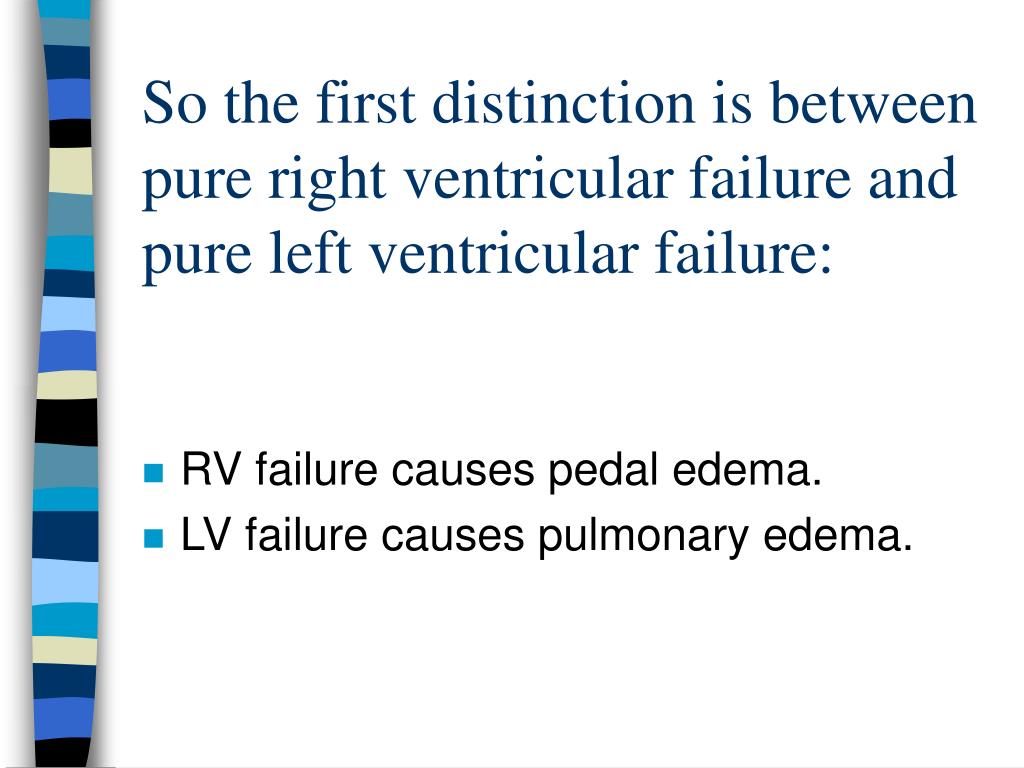 So the first distinction is between pure right ventricular failure and pure left ventricular failure:

- RV failure causes pedal edema.
- LV failure causes pulmonary edema.